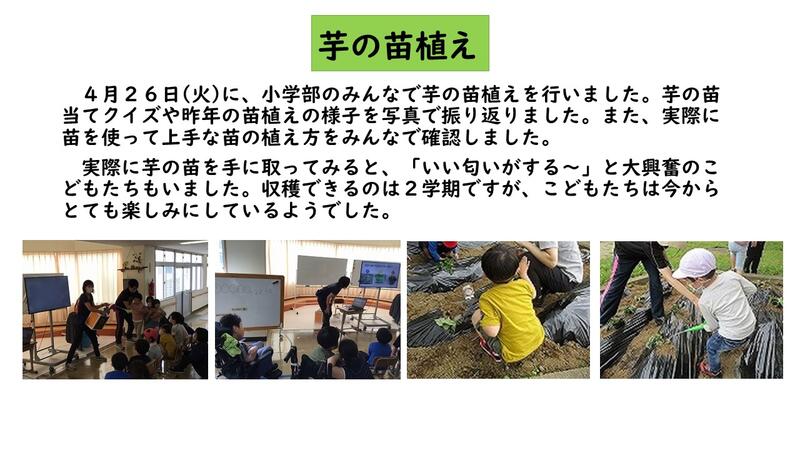 芋の苗植え

４月２６日(火)に、小学部のみんなで芋の苗植えを行いました。芋の苗当てクイズや昨年の苗植えの様子を写真で振り返りました。また、実際に苗を使って上手な苗の植え方をみんなで確認しました。

実際に芋の苗を手に取ってみると、「いい匂いがする～」と大興奮のこどもたちもいました。収穫できるのは２学期ですが、こどもたちは今からとても楽しみにしているようでした。